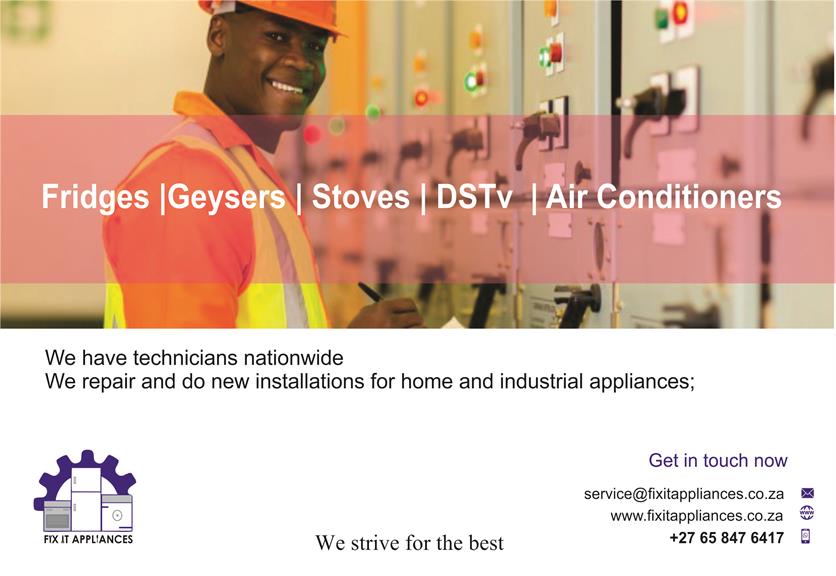 Fridges |Geysers | Stoves | DSTv | Air Conditioners

We have technicians nationwide
We repair and do new installations for home and industrial appliances;

FIX IT APPL!ANCES

We strive for the best

Get in touch now

service@fixitappliances.co.za
www.fixitappliances.co.za
+27 65 847 6417